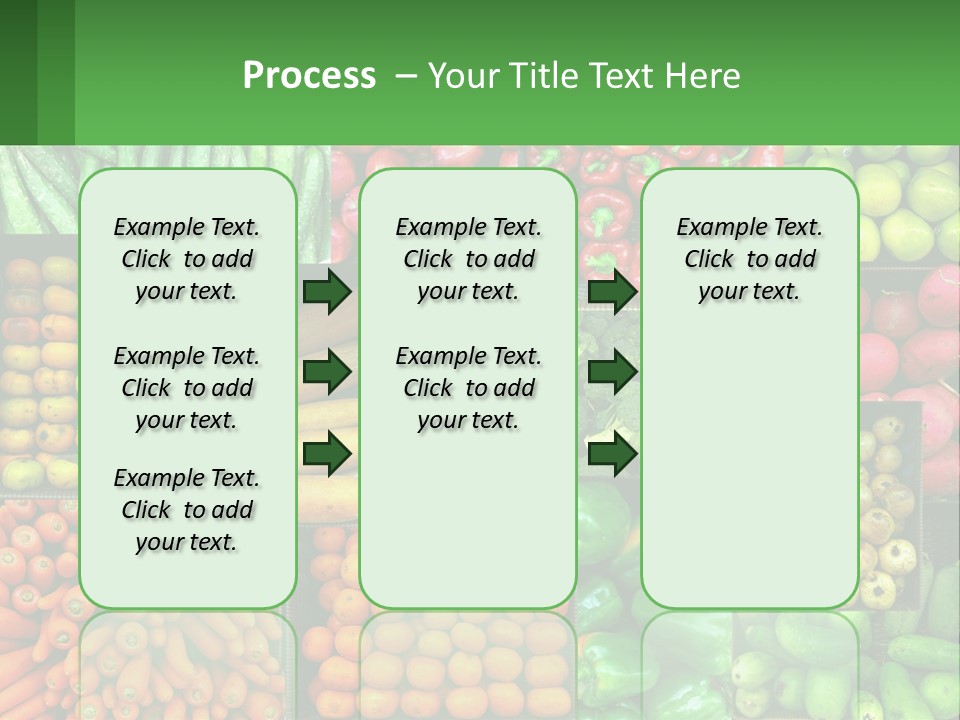 Process – Your Title Text Here

Example Text. Click to add your text.

Example Text. Click to add your text.

Example Text. Click to add your text.

Example Text. Click to add your text.

Example Text. Click to add your text.

Example Text. Click to add your text.